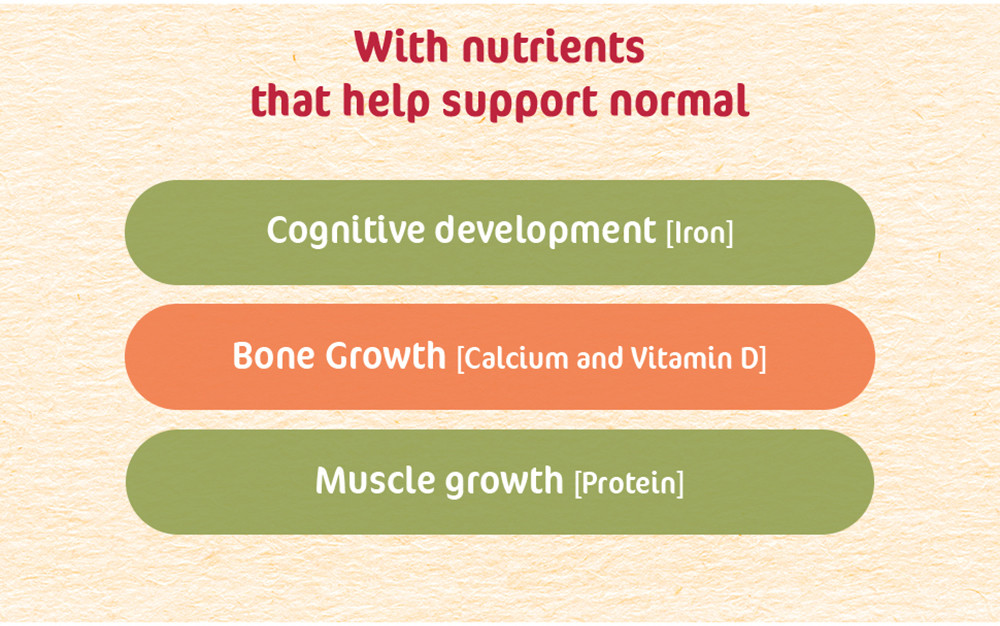 With nutrients
that help support normal

Cognitive development [Iron]

Bone Growth [Calcium and Vitamin D]

Muscle growth [Protein]